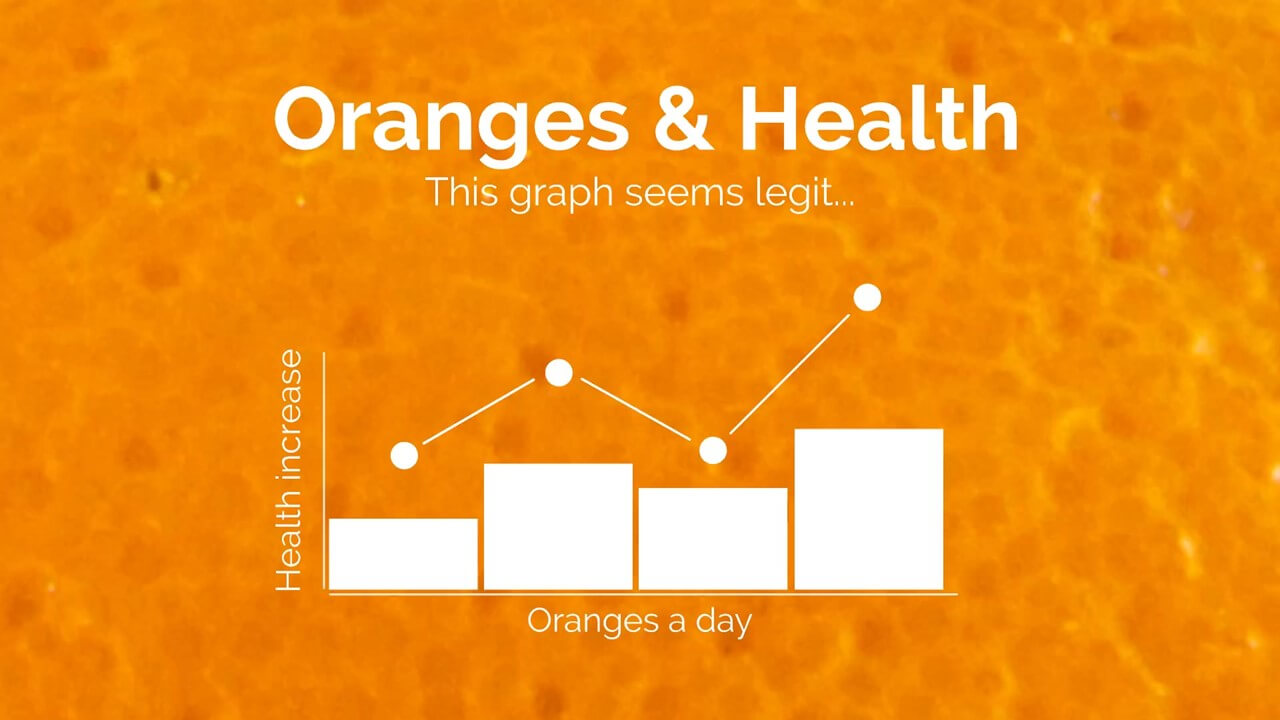 Oranges & Health

This graph seems legit...

Health increase

Oranges a day